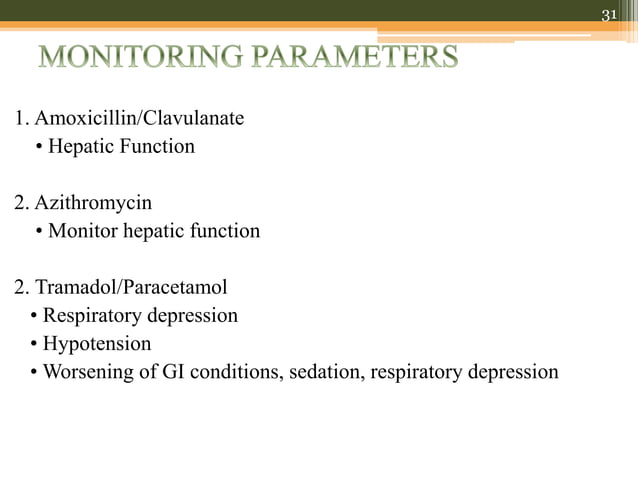 31

MONITORING PARAMETERS

1. Amoxicillin/Clavulanate
• Hepatic Function

2. Azithromycin
• Monitor hepatic function

2. Tramadol/Paracetamol
• Respiratory depression
• Hypotension
• Worsening of GI conditions, sedation, respiratory depression